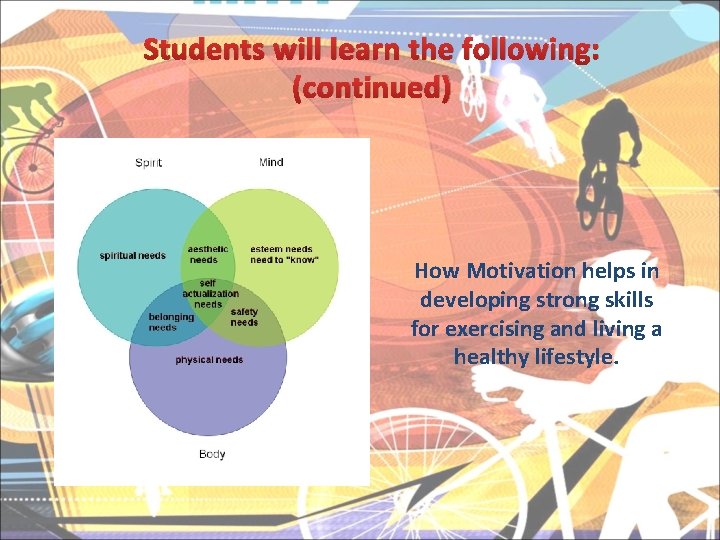 Students will learn the following: (continued)

Spirit

Mind

spiritual needs

aesthetic needs

esteem needs need to "know"

self actualization needs

belonging needs

safety needs

physical needs

Body

How Motivation helps in developing strong skills for exercising and living a healthy lifestyle.